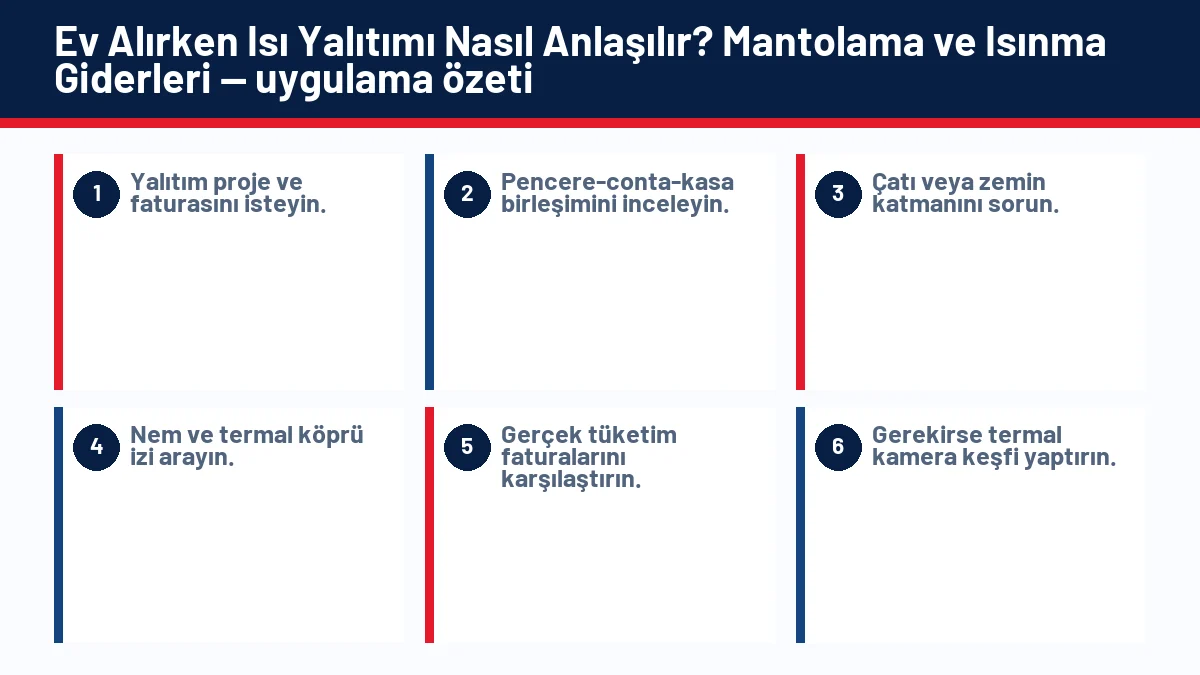 Ev Alırken Isı Yalıtımı Nasıl Anlaşılır? Mantolama ve Isınma Giderleri — uygulama özeti

1 Yalıtım proje ve faturasını isteyin.

2 Pencere-conta-kasa birleşimini inceleyin.

3 Çatı veya zemin katmanını sorun.

4 Nem ve termal köprü izi arayın.

5 Gerçek tüketim faturalarını karşılaştırın.

6 Gerekirse termal kamera keşfi yaptırın.